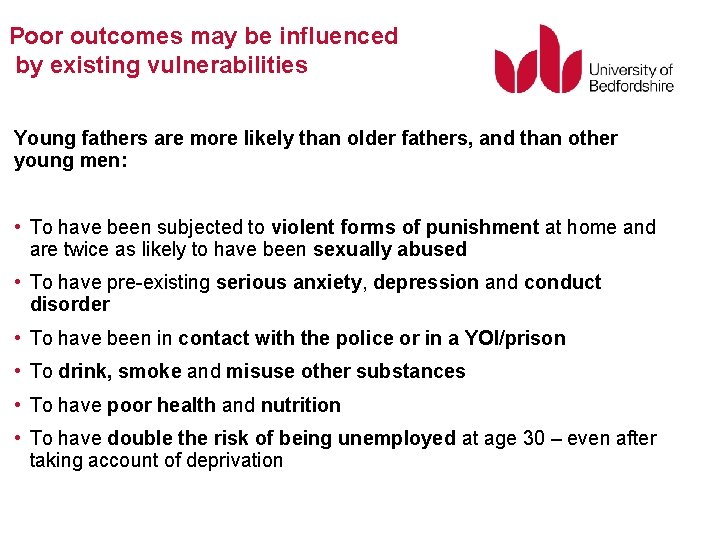 Poor outcomes may be influenced by existing vulnerabilities

University of Bedfordshire

Young fathers are more likely than older fathers, and than other young men:

• To have been subjected to violent forms of punishment at home and are twice as likely to have been sexually abused
• To have pre-existing serious anxiety, depression and conduct disorder
• To have been in contact with the police or in a YOI/prison
• To drink, smoke and misuse other substances
• To have poor health and nutrition
• To have double the risk of being unemployed at age 30 – even after taking account of deprivation